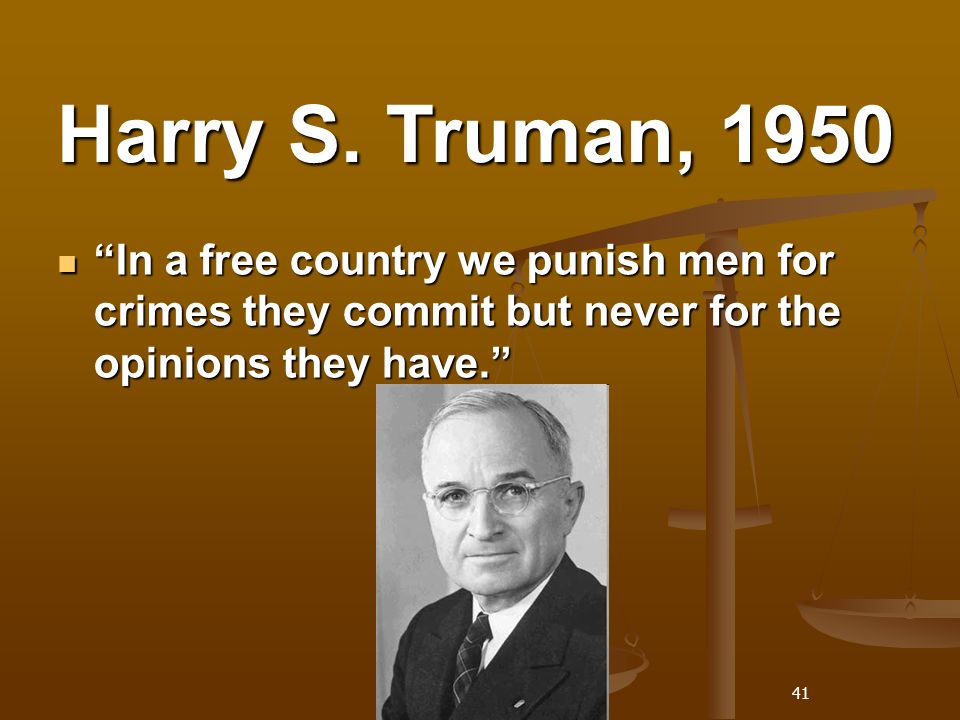 Harry S. Truman, 1950

“In a free country we punish men for crimes they commit but never for the opinions they have.”

41